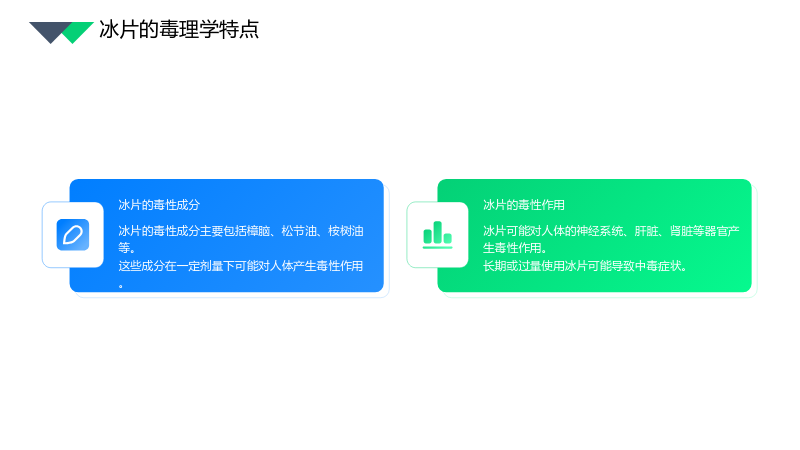 冰片的毒理学特点

冰片的毒性成分

冰片的毒性成分主要包括樟脑、松节油、桉树油等。

这些成分在一定剂量下可能对人体产生毒性作用。

冰片的毒性作用

冰片可能对人体的神经系统、肝脏、肾脏等器官产生毒性作用。

长期或过量使用冰片可能导致中毒症状。